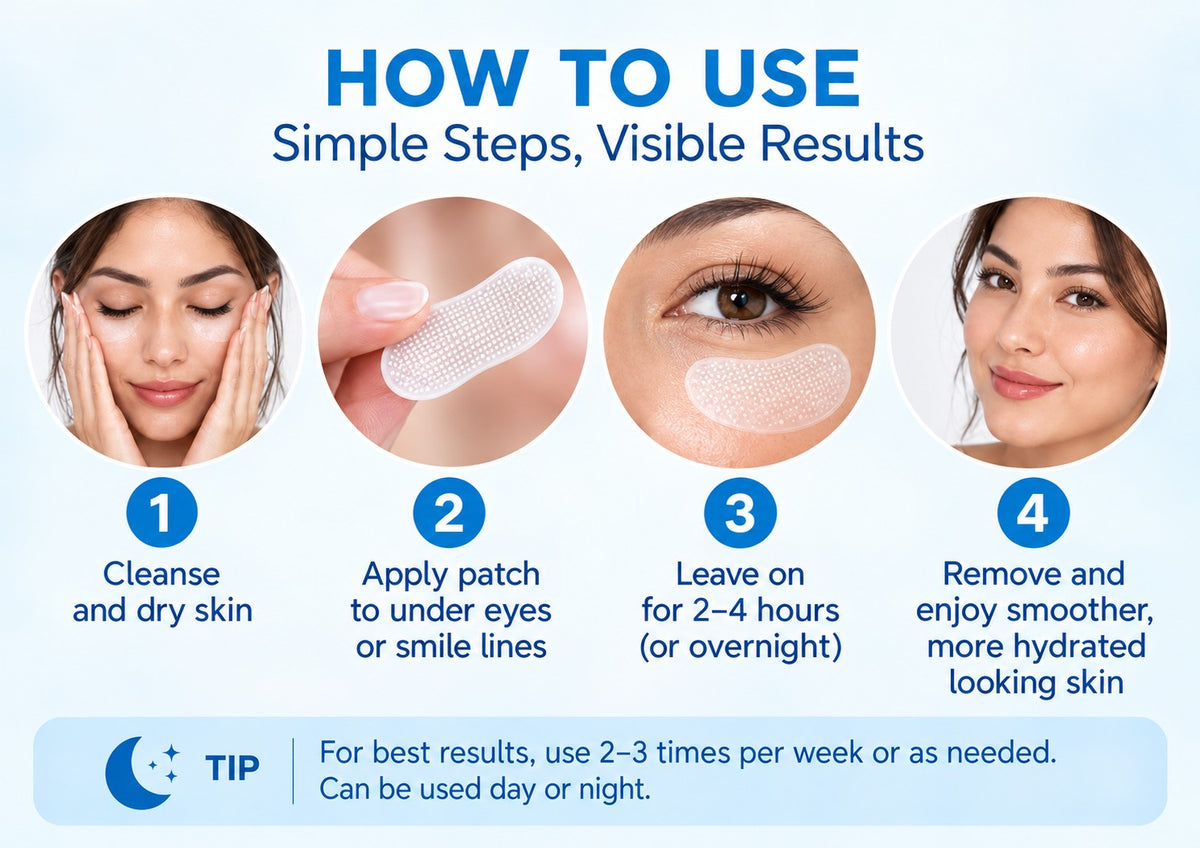 HOW TO USE
Simple Steps, Visible Results

1
Cleanse and dry skin

2
Apply patch to under eyes or smile lines

3
Leave on for 2–4 hours (or overnight)

4
Remove and enjoy smoother, more hydrated looking skin

TIP
For best results, use 2–3 times per week or as needed. Can be used day or night.